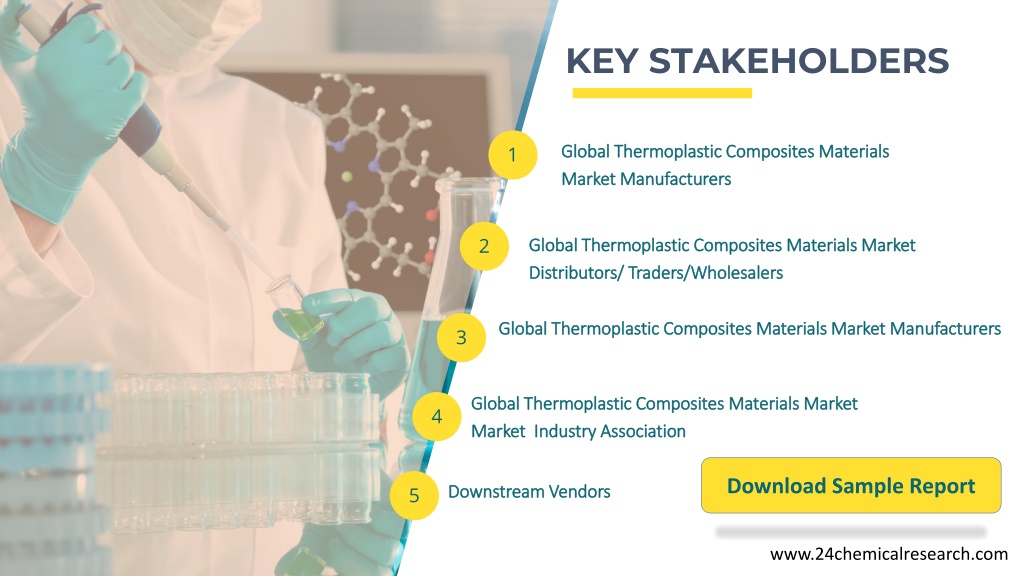 KEY STAKEHOLDERS

1 Global Thermoplastic Composites Materials Market Manufacturers

2 Global Thermoplastic Composites Materials Market Distributors/ Traders/Wholesalers

3 Global Thermoplastic Composites Materials Market Manufacturers

4 Global Thermoplastic Composites Materials Market Market Industry Association

5 Downstream Vendors

Download Sample Report

www.24chemicalresearch.com